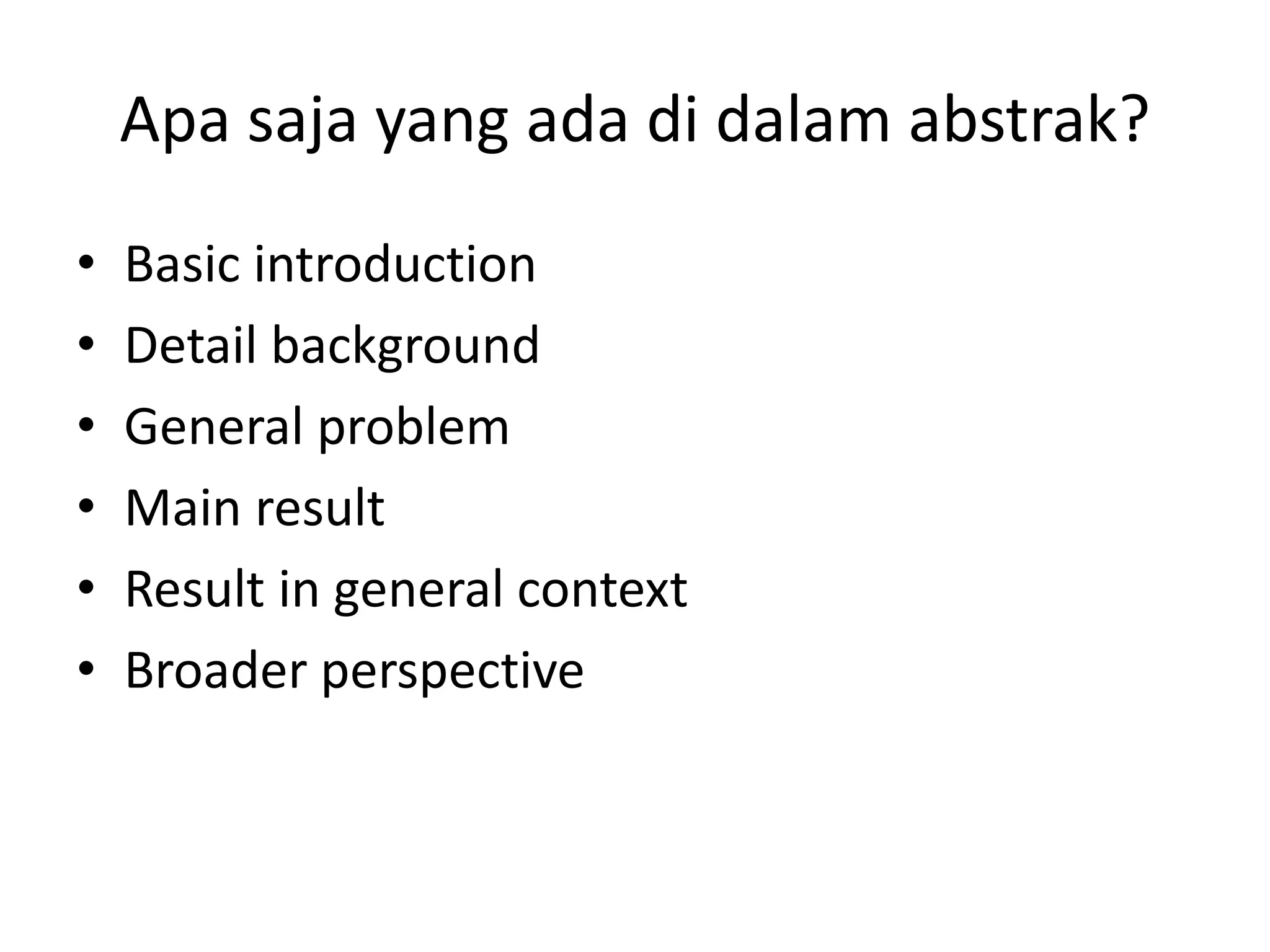 Apa saja yang ada di dalam abstrak?

• Basic introduction
• Detail background
• General problem
• Main result
• Result in general context
• Broader perspective